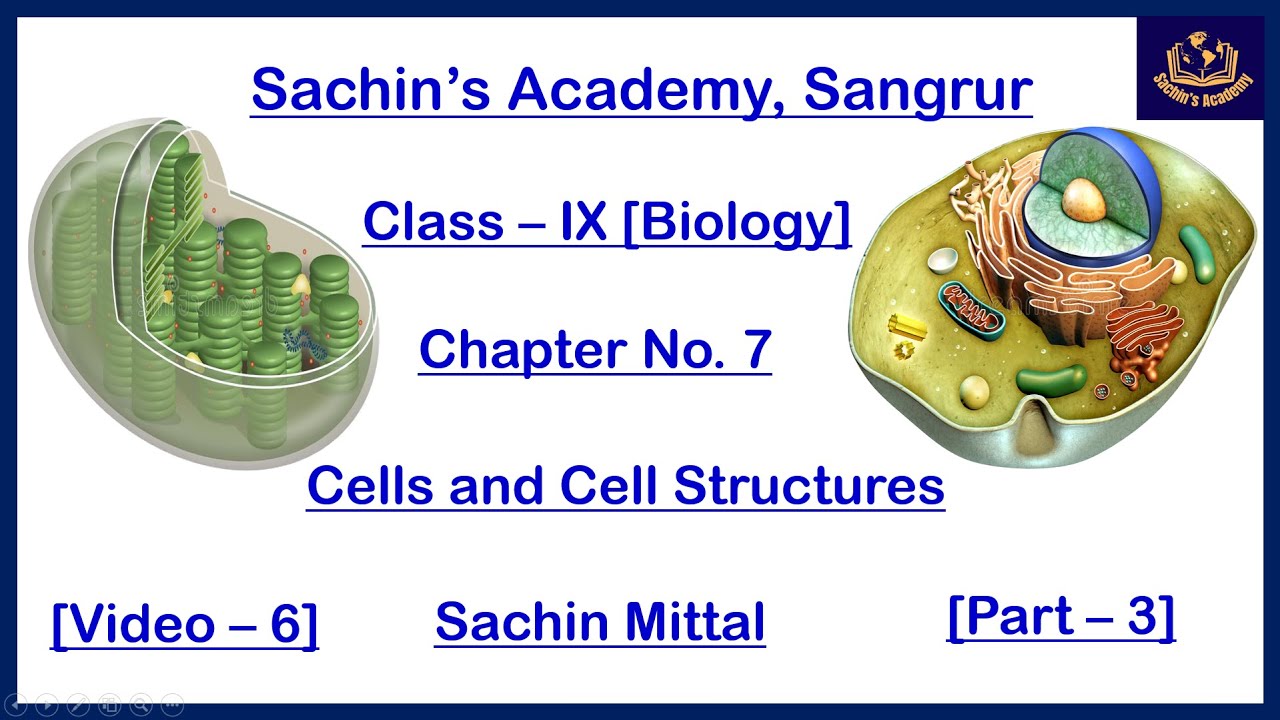 Sachin's Academy, Sangrur

Sachin's Academy

Class – IX [Biology]

Chapter No. 7

Cells and Cell Structures

[Video – 6]

Sachin Mittal

[Part – 3]